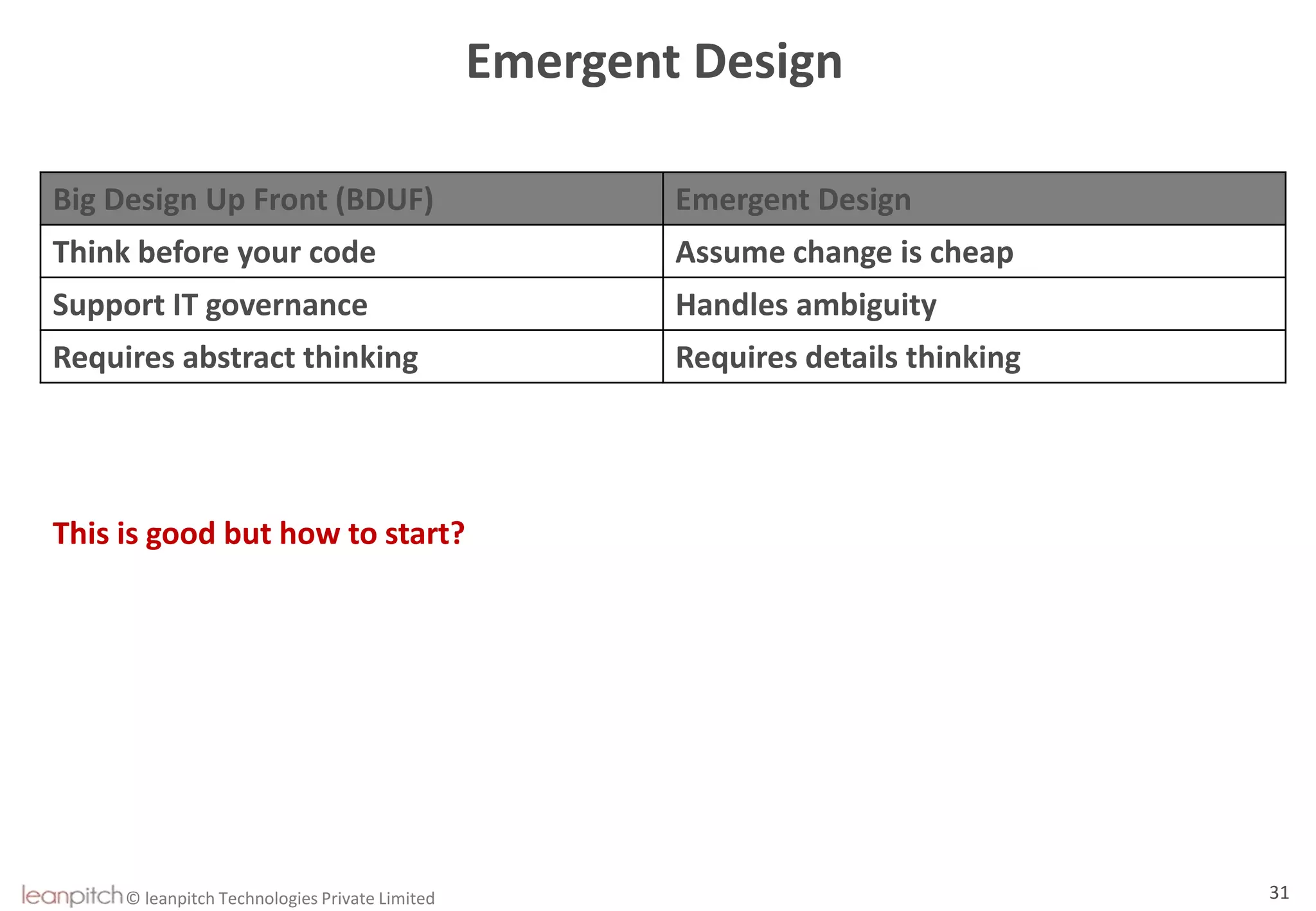 Emergent Design

| Big Design Up Front (BDUF) | Emergent Design |
|---|---|
| Think before your code | Assume change is cheap |
| Support IT governance | Handles ambiguity |
| Requires abstract thinking | Requires details thinking |

This is good but how to start?

leanpitch © leanpitch Technologies Private Limited

31